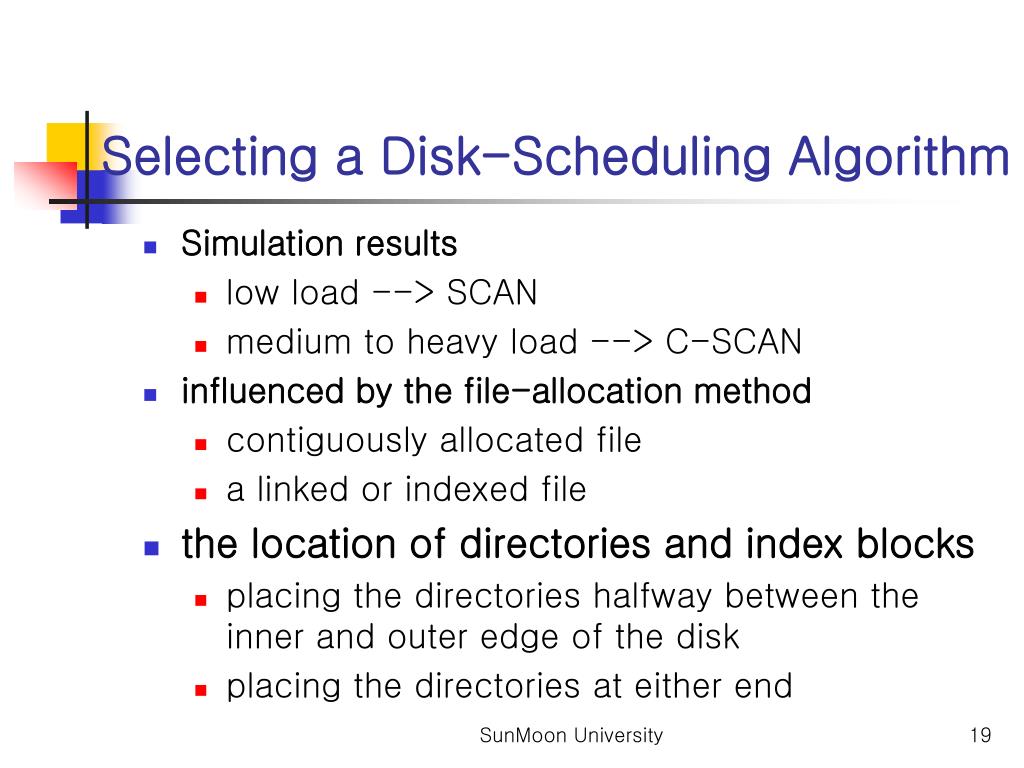 Selecting a Disk-Scheduling Algorithm

Simulation results
low load --> SCAN
medium to heavy load --> C-SCAN
influenced by the file-allocation method
contiguously allocated file
a linked or indexed file
the location of directories and index blocks
placing the directories halfway between the inner and outer edge of the disk
placing the directories at either end

SunMoon University

19